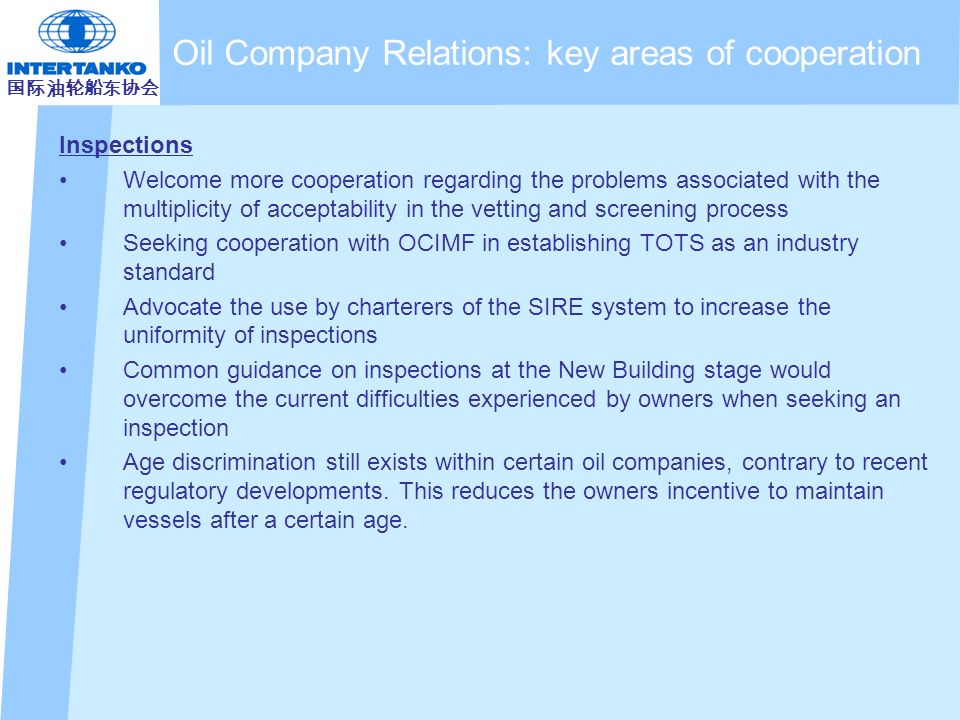 INTERTANKO
国际油轮船东协会

Oil Company Relations: key areas of cooperation

Inspections

• Welcome more cooperation regarding the problems associated with the multiplicity of acceptability in the vetting and screening process

• Seeking cooperation with OCIMF in establishing TOTS as an industry standard

• Advocate the use by charterers of the SIRE system to increase the uniformity of inspections

• Common guidance on inspections at the New Building stage would overcome the current difficulties experienced by owners when seeking an inspection

• Age discrimination still exists within certain oil companies, contrary to recent regulatory developments. This reduces the owners incentive to maintain vessels after a certain age.